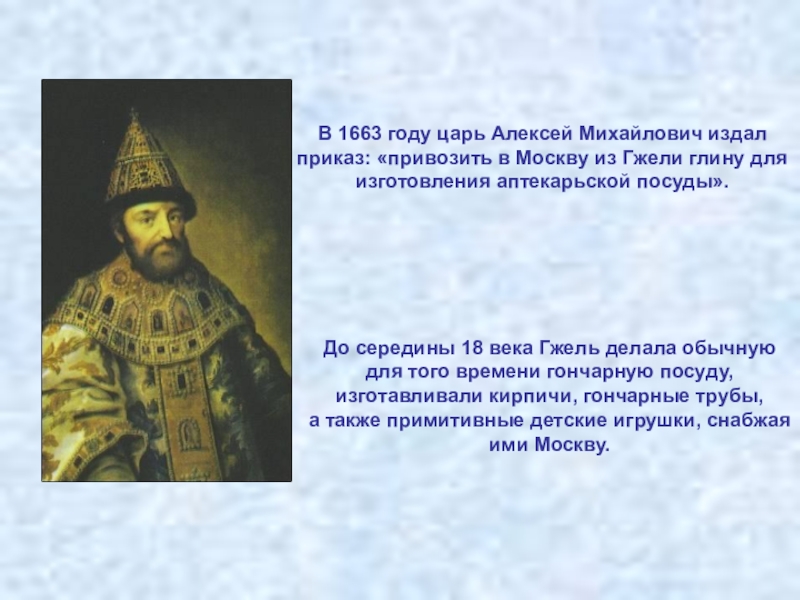 В 1663 году царь Алексей Михайлович издал приказ: «привозить в Москву из Гжели глину для изготовления аптекарьской посуды».

До середины 18 века Гжель делала обычную для того времени гончарную посуду, изготавливали кирпичи, гончарные трубы, а также примитивные детские игрушки, снабжая ими Москву.